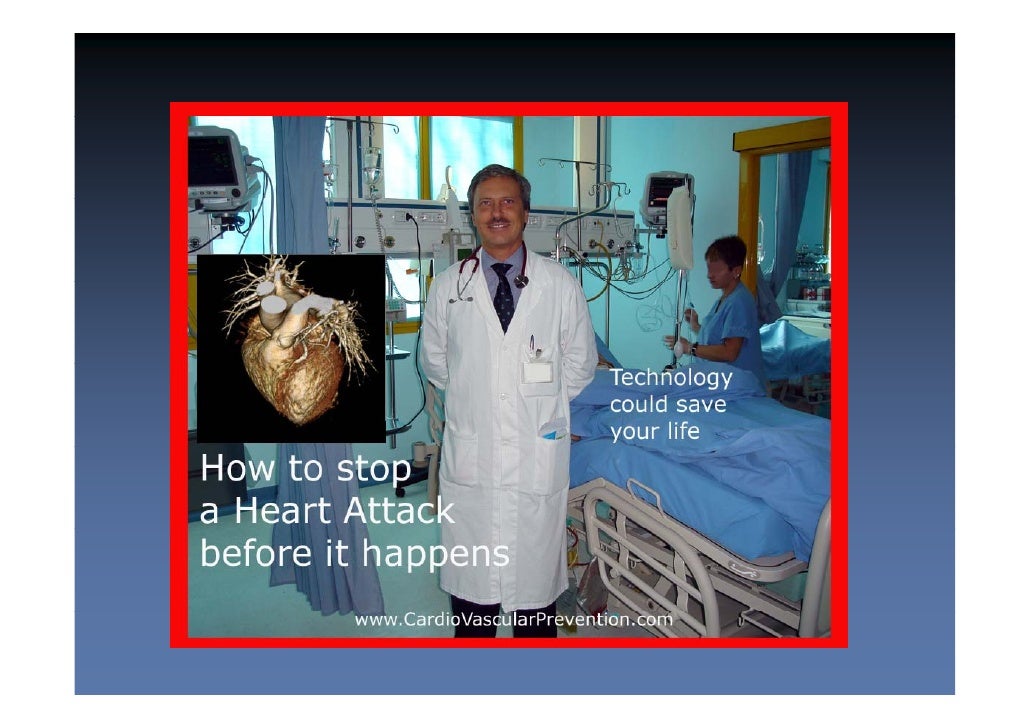 Technology could save your life

How to stop a Heart Attack before it happens

www.CardioVascularPrevention.com